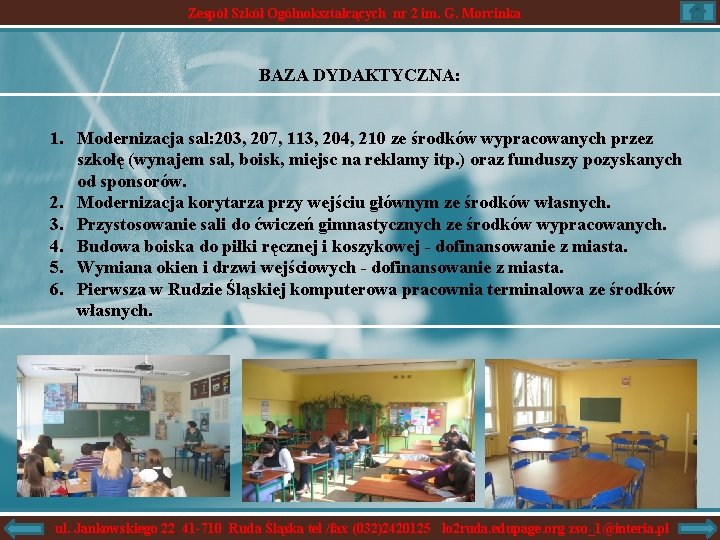 Zespół Szkół Ogólnokształcących nr 2 im. G. Morcinka

BAZA DYDAKTYCZNA:

1. Modernizacja sal:203, 207, 113, 204, 210 ze środków wypracowanych przez szkołę (wynajem sal, boisk, miejsc na reklamy itp.) oraz funduszy pozyskanych od sponsorów.
2. Modernizacja korytarza przy wejściu głównym ze środków własnych.
3. Przystosowanie sali do ćwiczeń gimnastycznych ze środków wypracowanych.
4. Budowa boiska do piłki ręcznej i koszykowej - dofinansowanie z miasta.
5. Wymiana okien i drzwi wejściowych - dofinansowanie z miasta.
6. Pierwsza w Rudzie Śląskiej komputerowa pracownia terminalowa ze środków własnych.

ul. Jankowskiego 22 41-710 Ruda Śląska tel /fax (032)2420125 lo2ruda.edupage.org zso_1@interia.pl